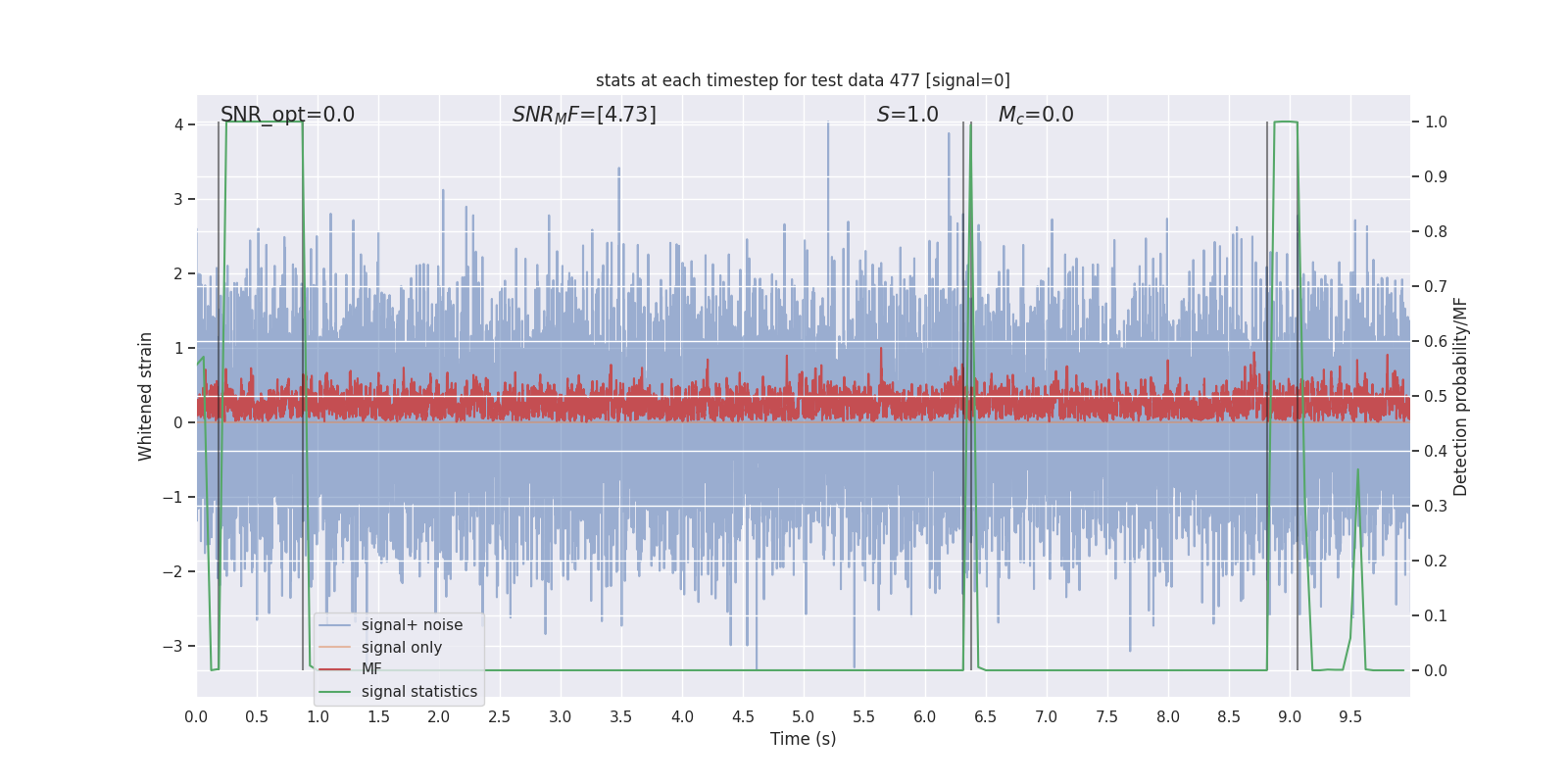 stats at each timestep for test data 477 [signal=0]

SNR_opt=0.0 $SNR_MF$=[4.73] $S$=1.0 $M_c$=0.0

Whitened strain

4
3
2
1
0
−1
−2
−3

Detection probability/MF

1.0
0.9
0.8
0.7
0.6
0.5
0.4
0.3
0.2
0.1
0.0

signal+ noise
signal only
MF
signal statistics

0.0 0.5 1.0 1.5 2.0 2.5 3.0 3.5 4.0 4.5 5.0 5.5 6.0 6.5 7.0 7.5 8.0 8.5 9.0 9.5

Time (s)